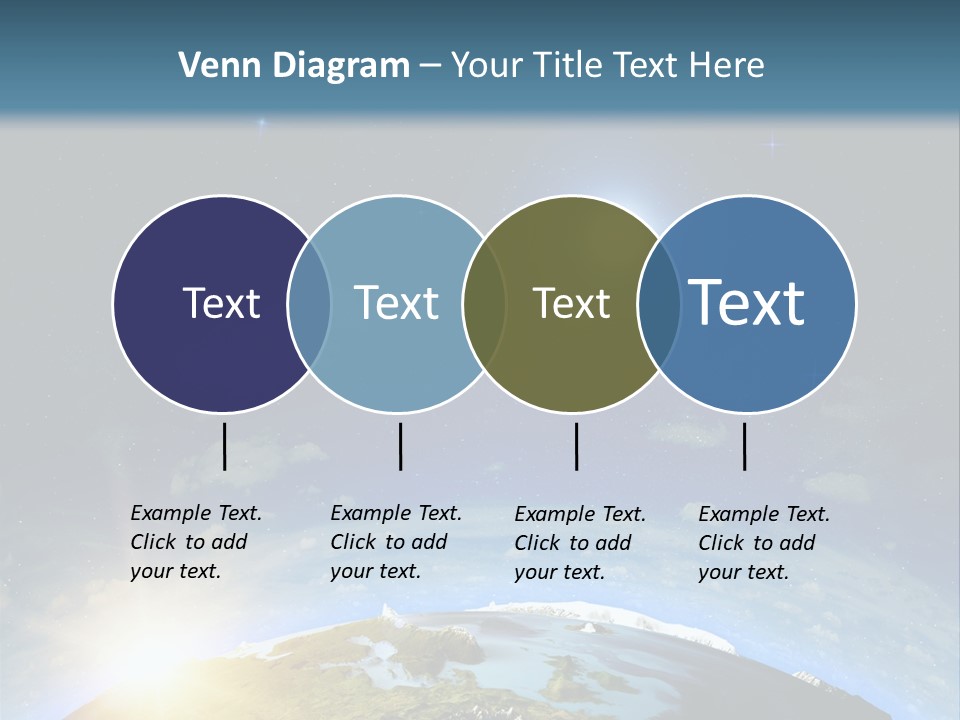 Venn Diagram – Your Title Text Here

Text

Text

Text

Text

Example Text. Click to add your text.

Example Text. Click to add your text.

Example Text. Click to add your text.

Example Text. Click to add your text.